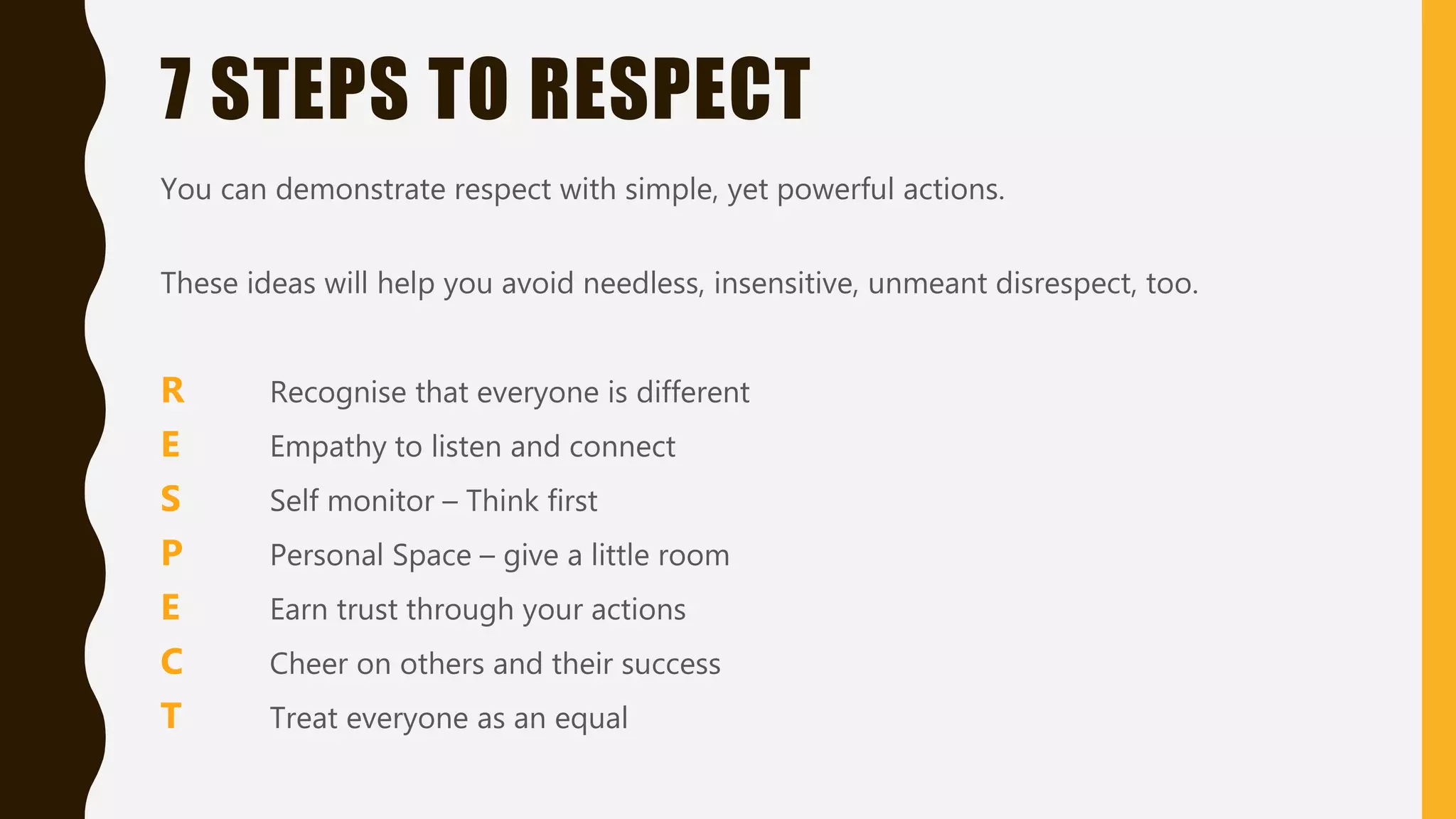 7 STEPS TO RESPECT

You can demonstrate respect with simple, yet powerful actions.

These ideas will help you avoid needless, insensitive, unmeant disrespect, too.

R Recognise that everyone is different
E Empathy to listen and connect
S Self monitor – Think first
P Personal Space – give a little room
E Earn trust through your actions
C Cheer on others and their success
T Treat everyone as an equal